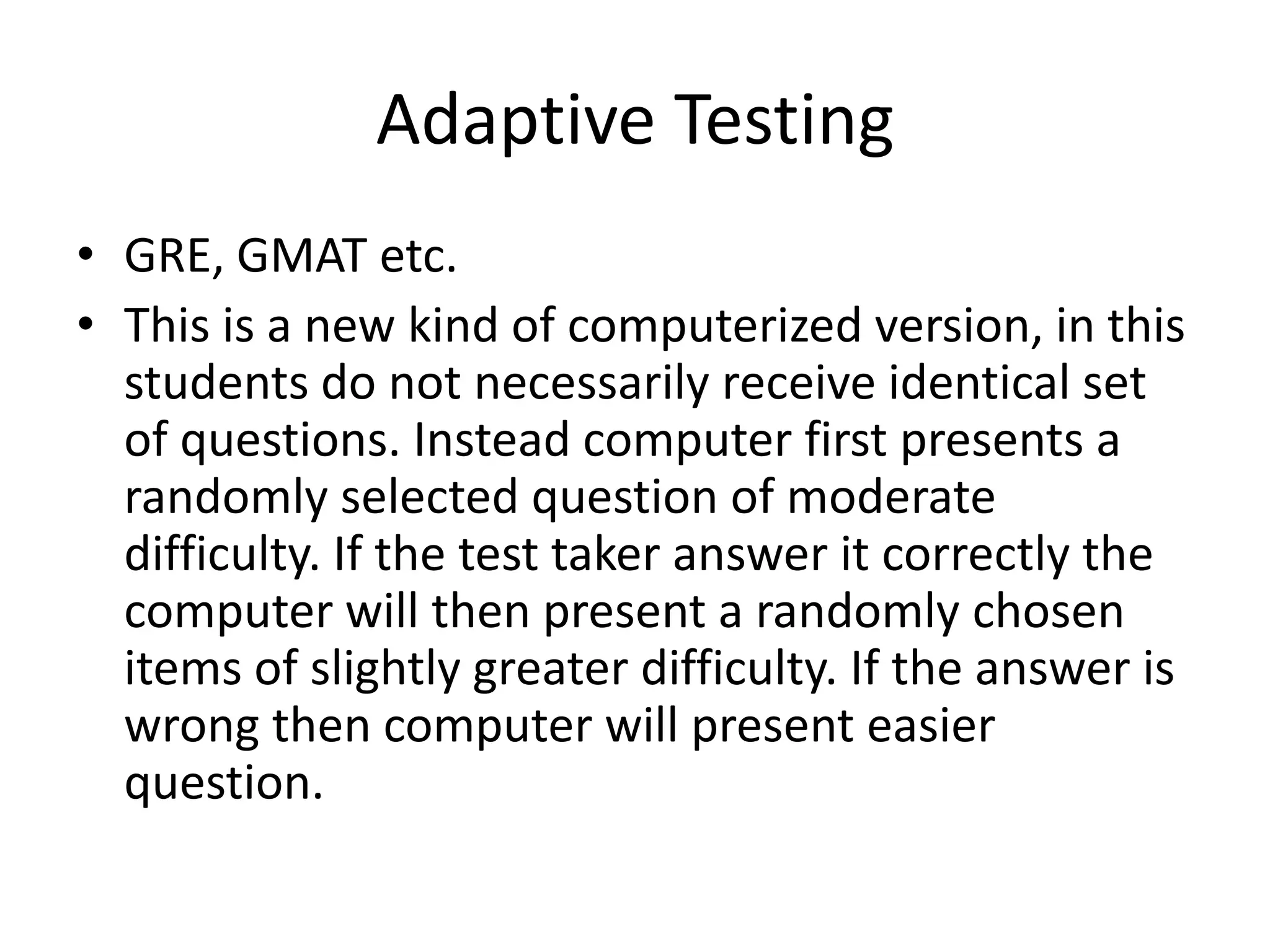 Adaptive Testing

• GRE, GMAT etc.
• This is a new kind of computerized version, in this students do not necessarily receive identical set of questions. Instead computer first presents a randomly selected question of moderate difficulty. If the test taker answer it correctly the computer will then present a randomly chosen items of slightly greater difficulty. If the answer is wrong then computer will present easier question.